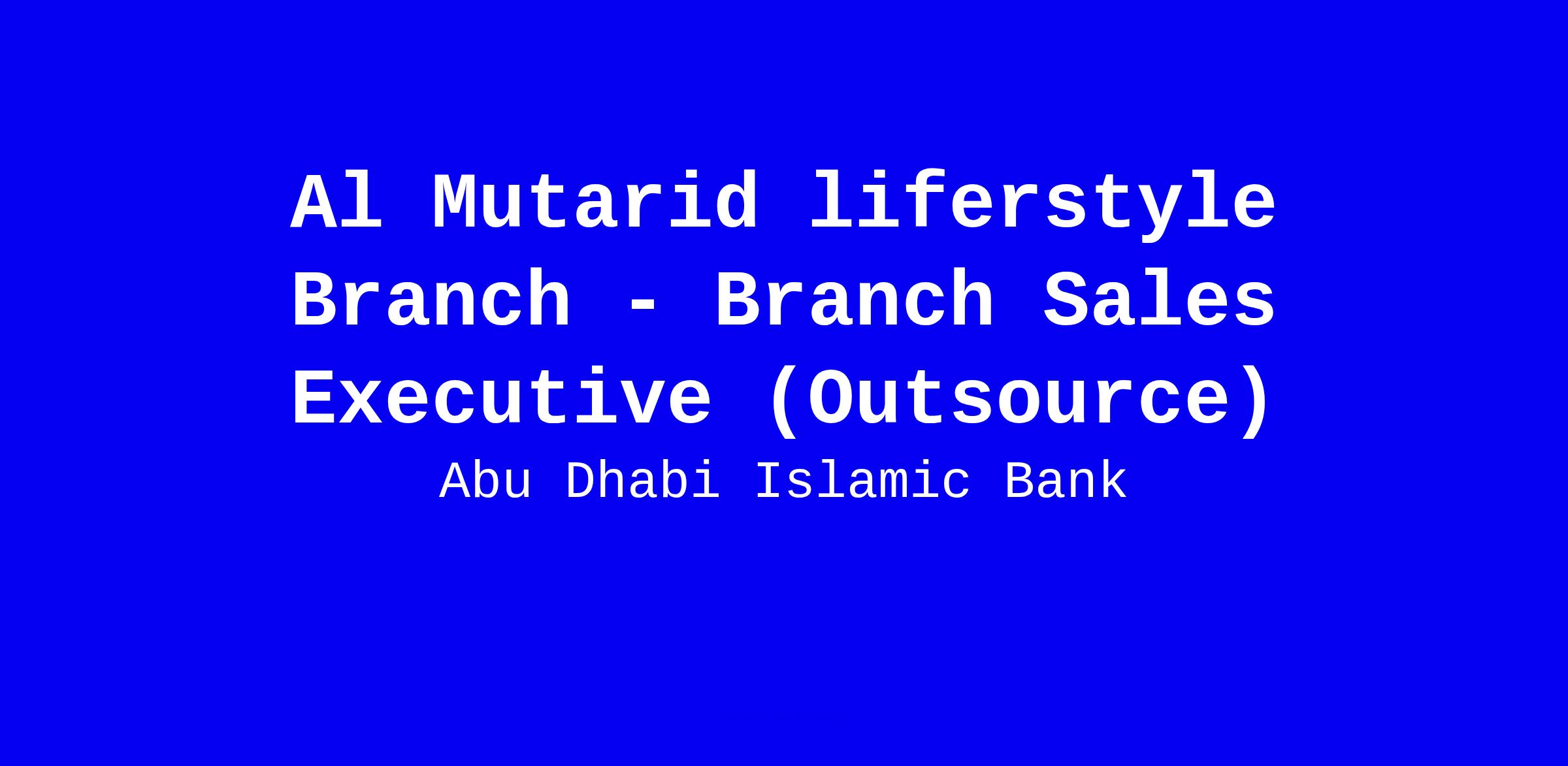 Al Mutarid liferstyle Branch - Branch Sales Executive (Outsource)

Abu Dhabi Islamic Bank